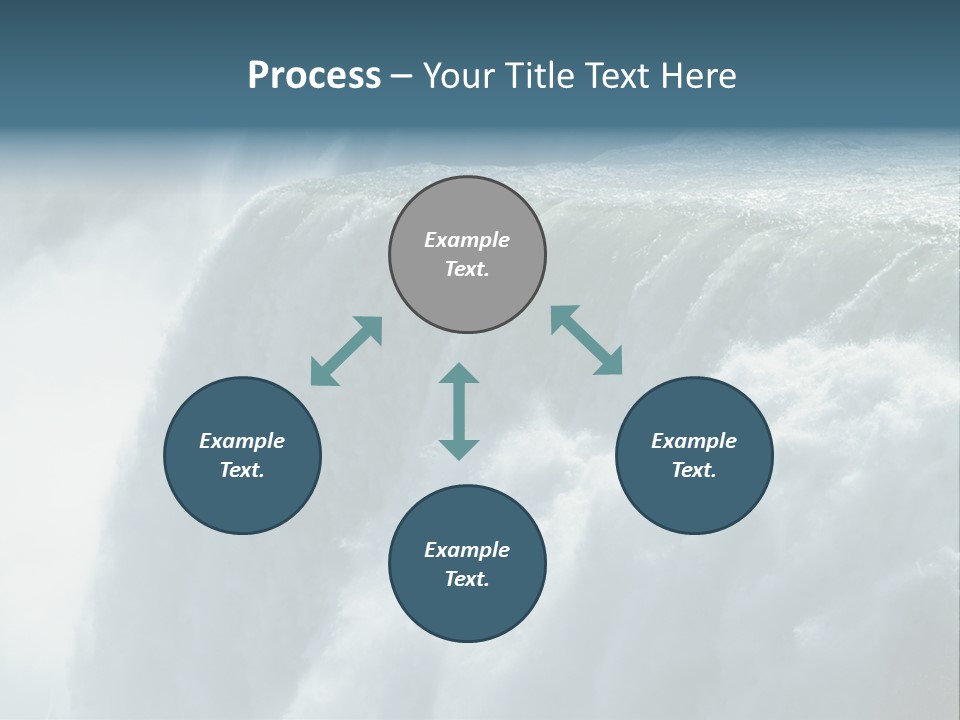 Process – Your Title Text Here

Example Text.

Example Text.

Example Text.

Example Text.